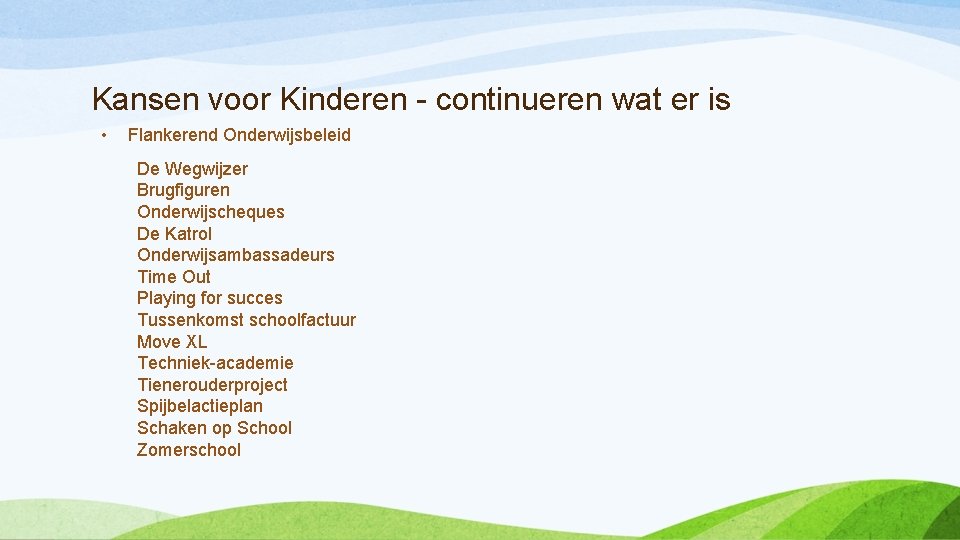 Kansen voor Kinderen - continueren wat er is

• Flankerend Onderwijsbeleid

De Wegwijzer
Brugfiguren
Onderwijscheques
De Katrol
Onderwijsambassadeurs
Time Out
Playing for succes
Tussenkomst schoolfactuur
Move XL
Techniek-academie
Tienerouderproject
Spijbelactieplan
Schaken op School
Zomerschool